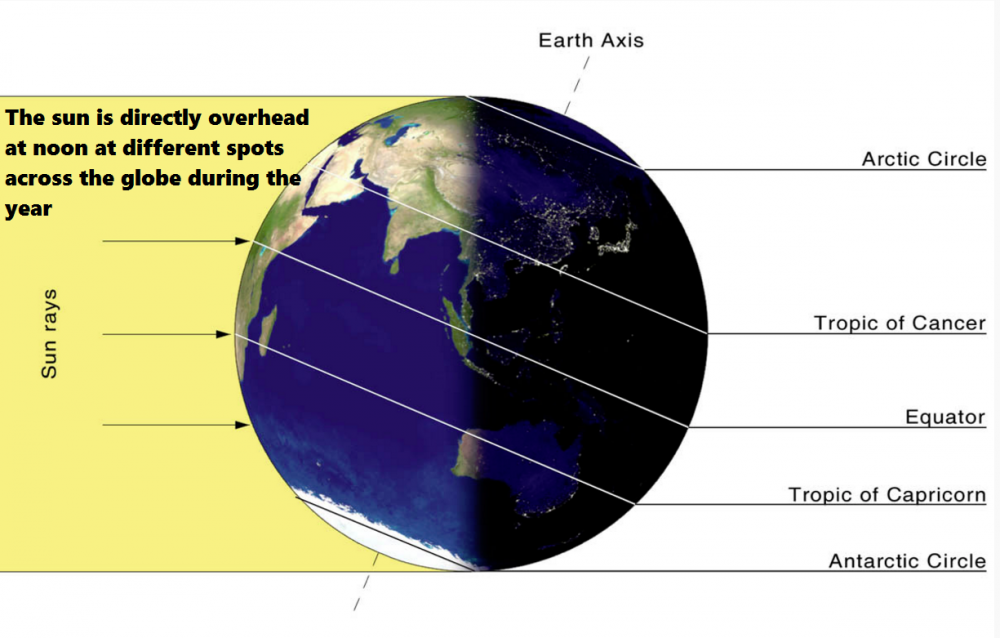 Earth Axis

The sun is directly overhead at noon at different spots across the globe during the year

Sun rays

Arctic Circle

Tropic of Cancer

Equator

Tropic of Capricorn

Antarctic Circle